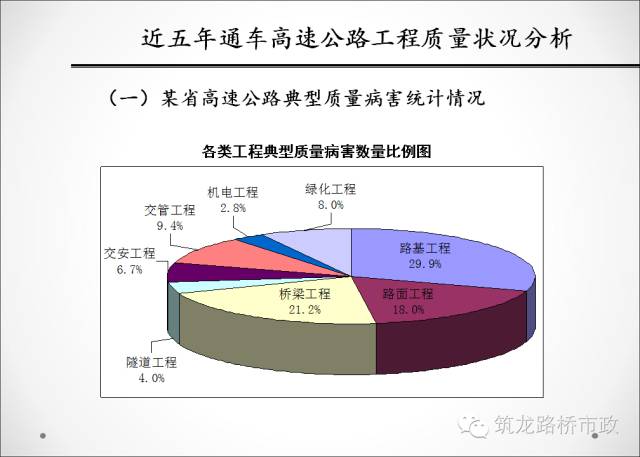 近五年通车高速公路工程质量状况分析

（一）某省高速公路典型质量病害统计情况

各类工程典型质量病害数量比例图

机电工程
2.8%

绿化工程
8.0%

交管工程
9.4%

交安工程
6.7%

路基工程
29.9%

桥梁工程
21.2%

路面工程
18.0%

隧道工程
4.0%

筑龙路桥市政